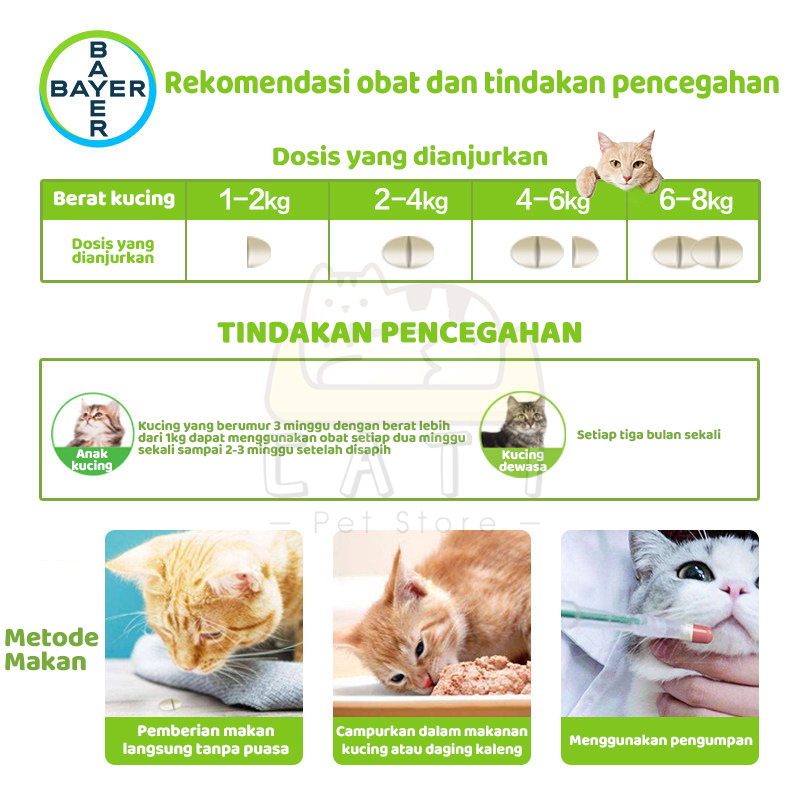 BAYER
BAYER

Rekomendasi obat dan tindakan pencegahan

Dosis yang dianjurkan

| Berat kucing | 1-2kg | 2-4kg | 4-6kg | 6-8kg |
|---|---|---|---|---|
| Dosis yang dianjurkan | | | | |

TINDAKAN PENCEGAHAN

Anak kucing

Kucing yang berumur 3 minggu dengan berat lebih dari 1kg dapat menggunakan obat setiap dua minggu sekali sampai 2-3 minggu setelah disapih

Kucing dewasa

Setiap tiga bulan sekali

LATI
— Pet Store —

Metode Makan

Pemberian makan langsung tanpa puasa

Campurkan dalam makanan kucing atau daging kaleng

Menggunakan pengumpan